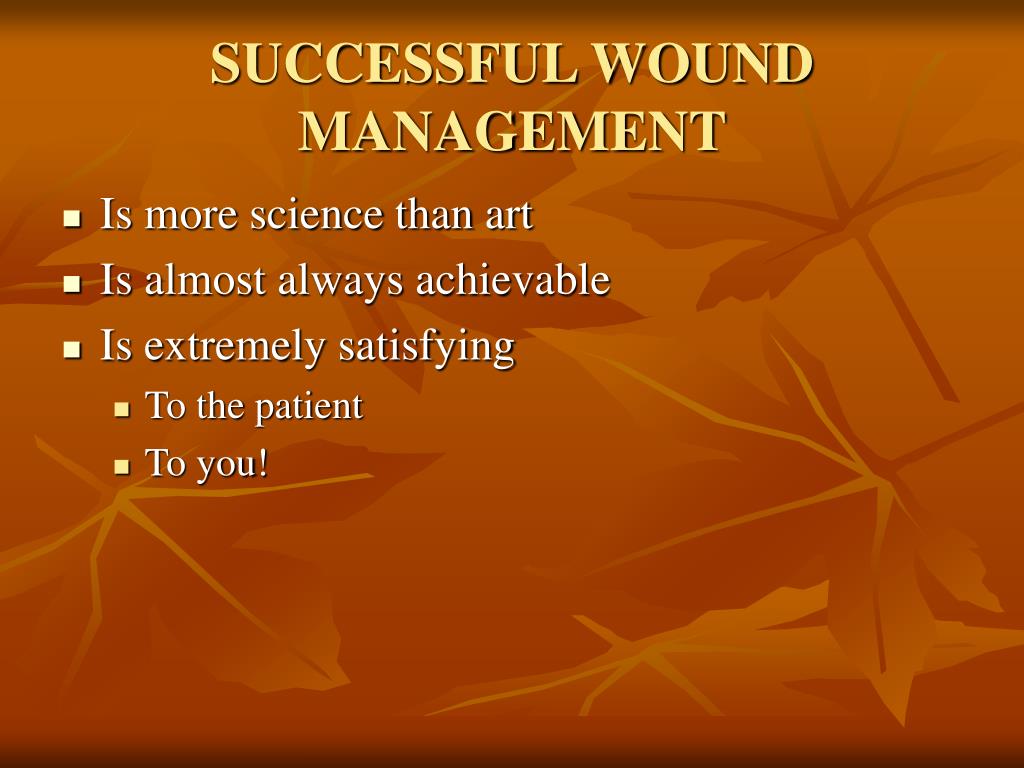 SUCCESSFUL WOUND MANAGEMENT

- Is more science than art
- Is almost always achievable
- Is extremely satisfying
  - To the patient
  - To you!